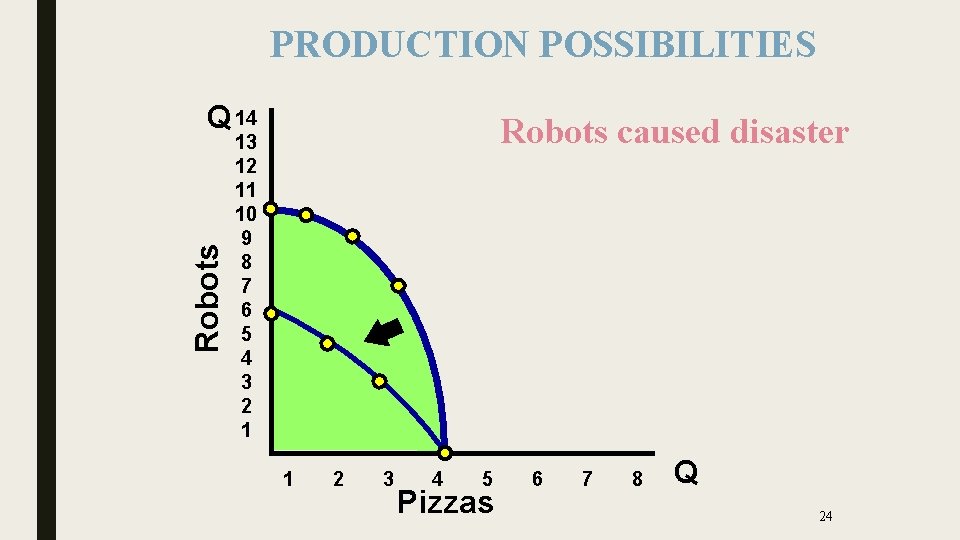 PRODUCTION POSSIBILITIES

Robots caused disaster

Q

Robots

14
13
12
11
10
9
8
7
6
5
4
3
2
1

1 2 3 4 5 6 7 8

Q

Pizzas

24